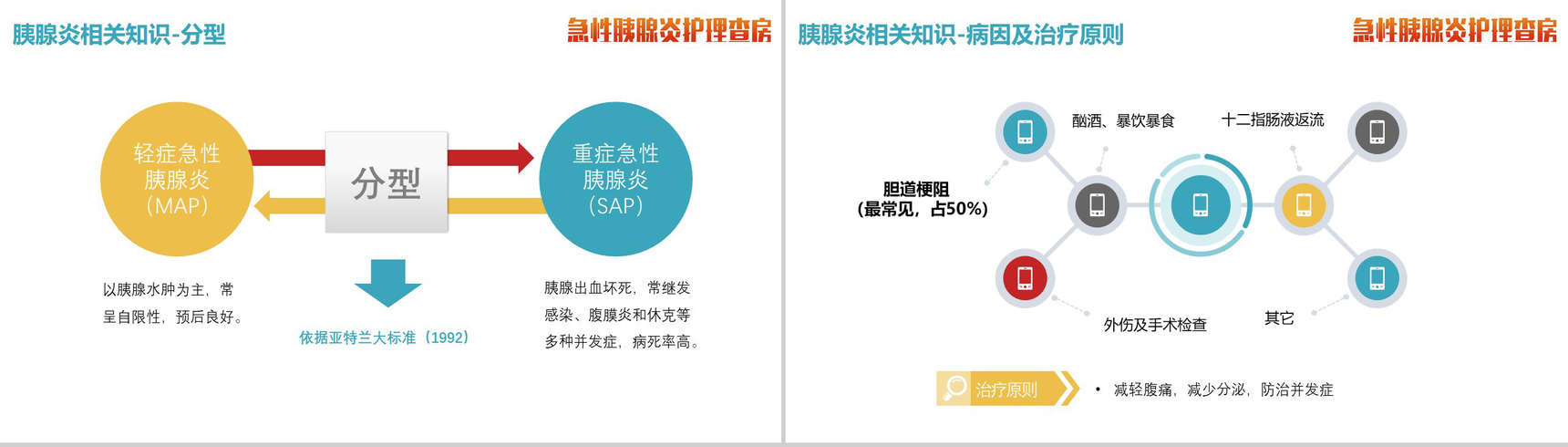 胰腺炎相关知识-分型

急性胰腺炎护理查房

轻症急性胰腺炎（MAP）

分型

重症急性胰腺炎（SAP）

以胰腺水肿为主，常呈自限性，预后良好。

依据亚特兰大标准（1992）

胰腺出血坏死，常继发感染、腹膜炎和休克等多种并发症，病死率高。

胰腺炎相关知识-病因及治疗原则

急性胰腺炎护理查房

酗酒、暴饮暴食

十二指肠液返流

胆道梗阻（最常见，占50%）

外伤及手术检查

其它

治疗原则

• 减轻腹痛，减少分泌，防治并发症